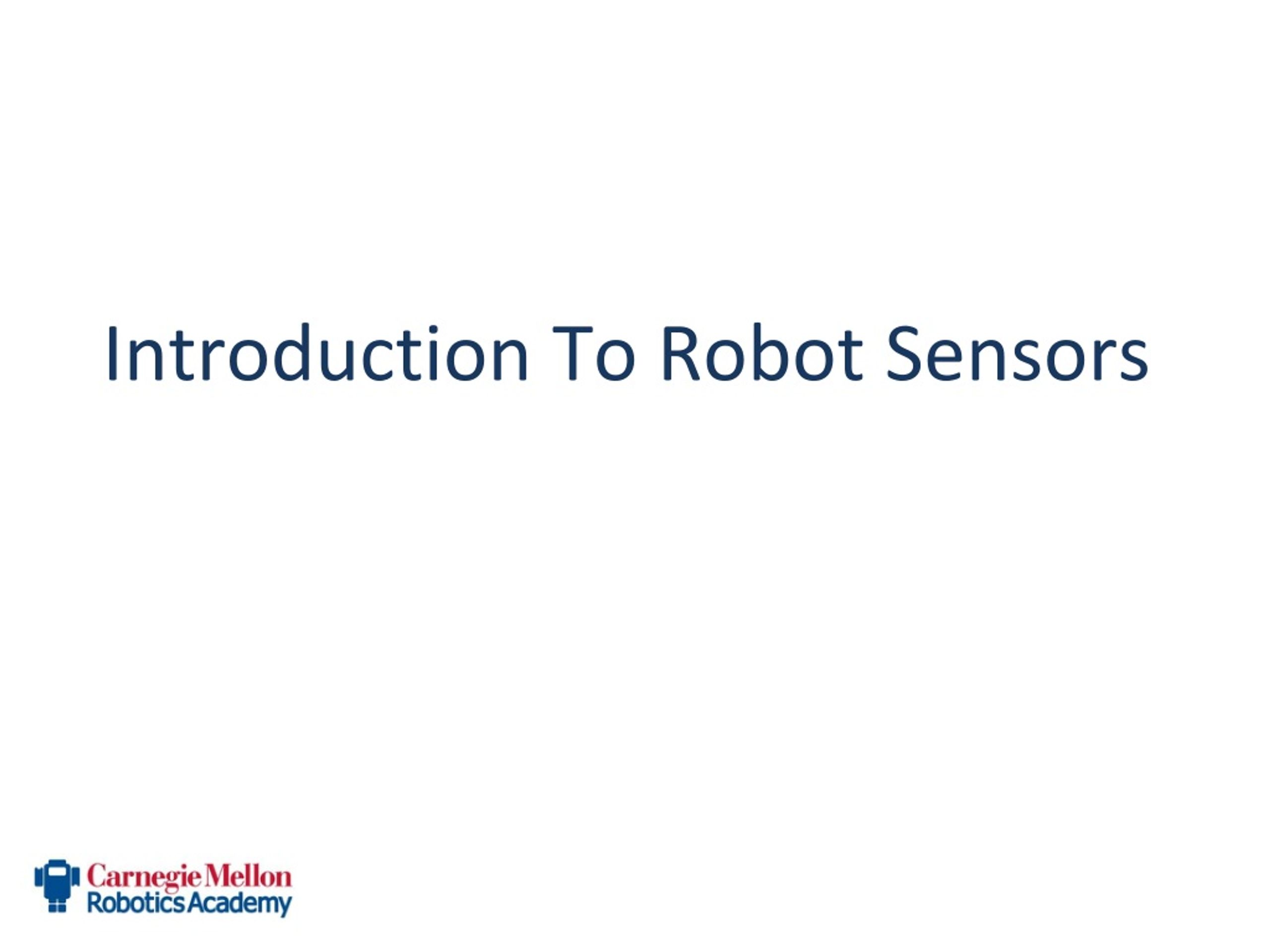 Introduction To Robot Sensors

Carnegie Mellon
Robotics Academy